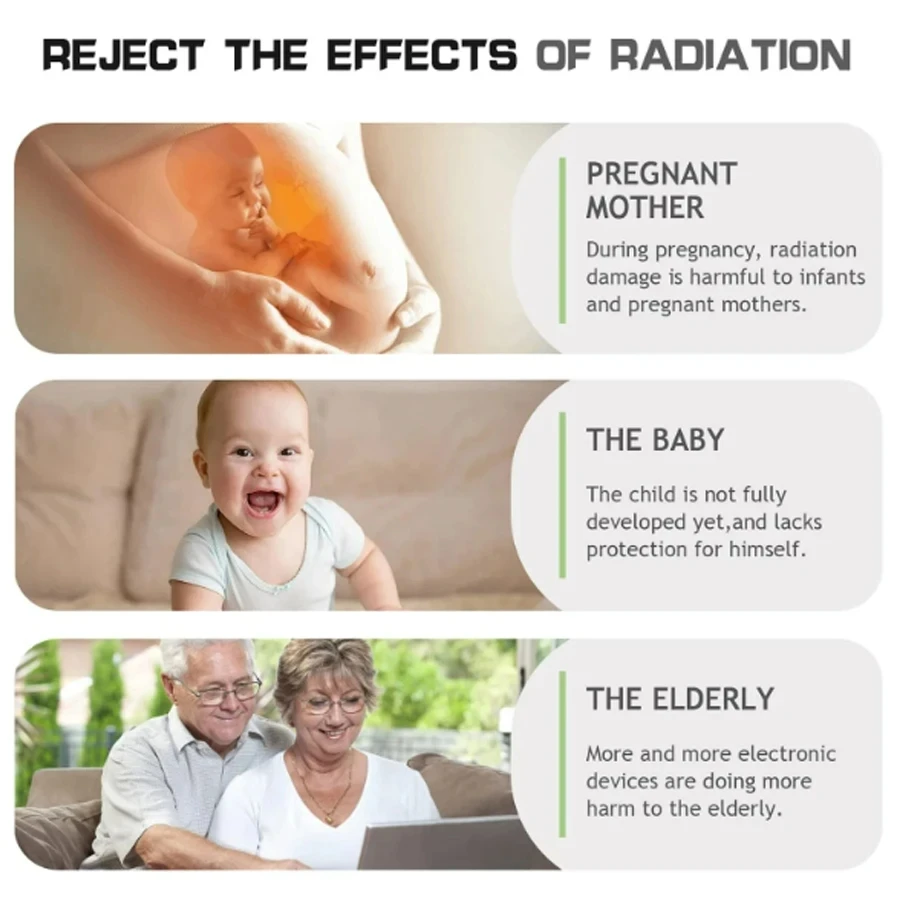 REJECT THE EFFECTS OF RADIATION

PREGNANT MOTHER

During pregnancy, radiation damage is harmful to infants and pregnant mothers.

THE BABY

The child is not fully developed yet,and lacks protection for himself.

THE ELDERLY

More and more electronic devices are doing more harm to the elderly.